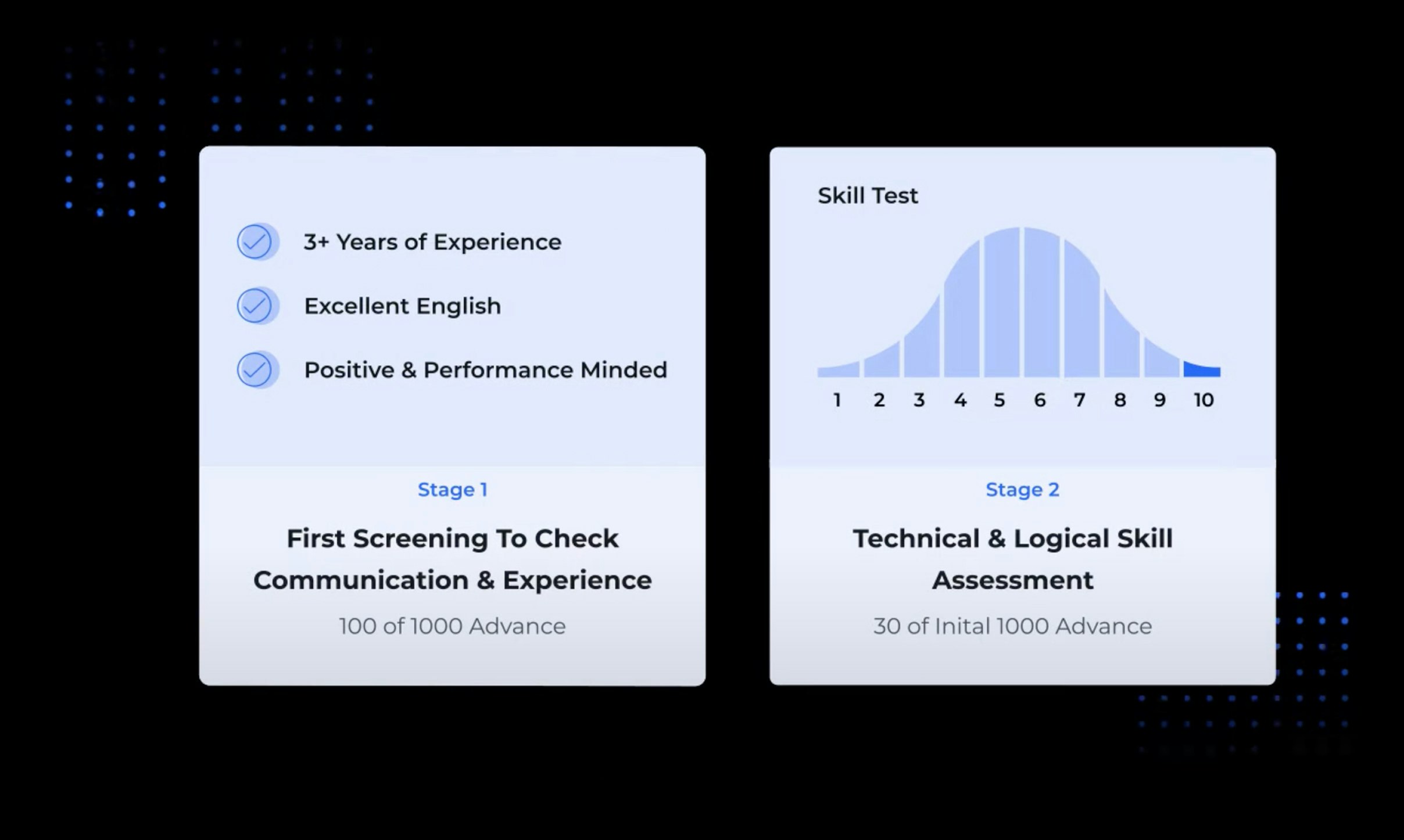 3+ Years of Experience

Excellent English

Positive & Performance Minded

Stage 1

First Screening To Check Communication & Experience

100 of 1000 Advance

Skill Test

1 2 3 4 5 6 7 8 9 10

Stage 2

Technical & Logical Skill Assessment

30 of Inital 1000 Advance